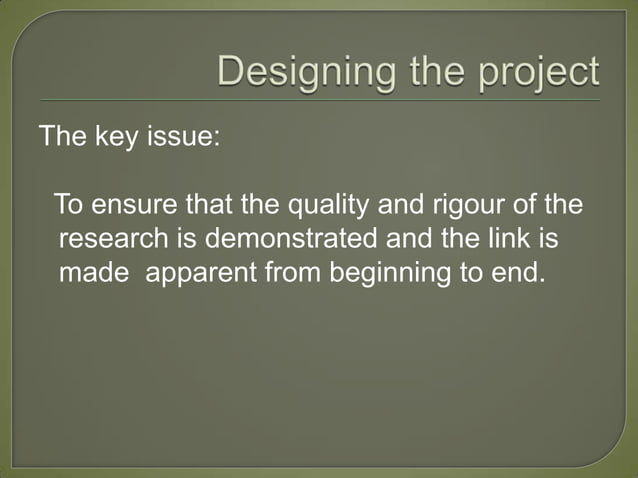 Designing the project

The key issue:

To ensure that the quality and rigour of the research is demonstrated and the link is made apparent from beginning to end.